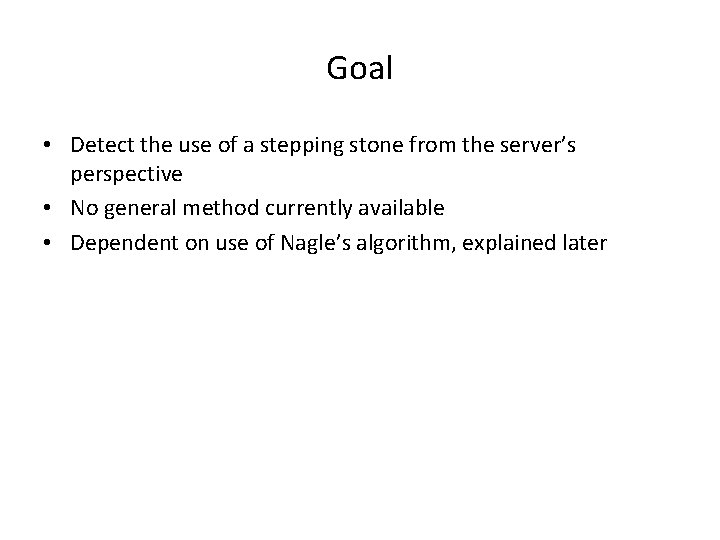 Goal

• Detect the use of a stepping stone from the server's perspective
• No general method currently available
• Dependent on use of Nagle's algorithm, explained later